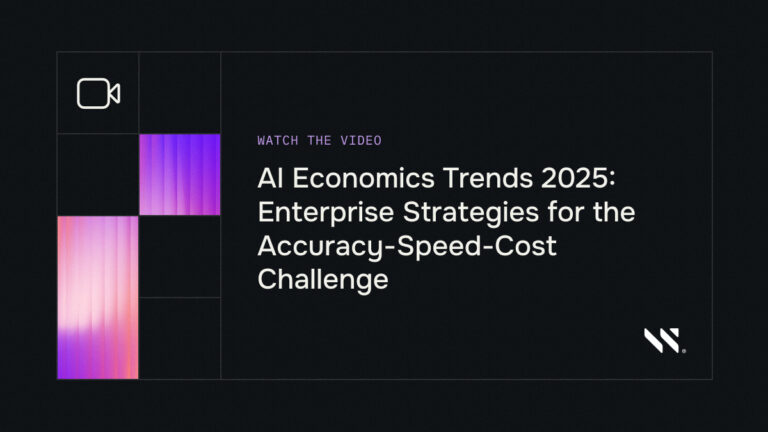 WATCH THE VIDEO

AI Economics Trends 2025: Enterprise Strategies for the Accuracy-Speed-Cost Challenge